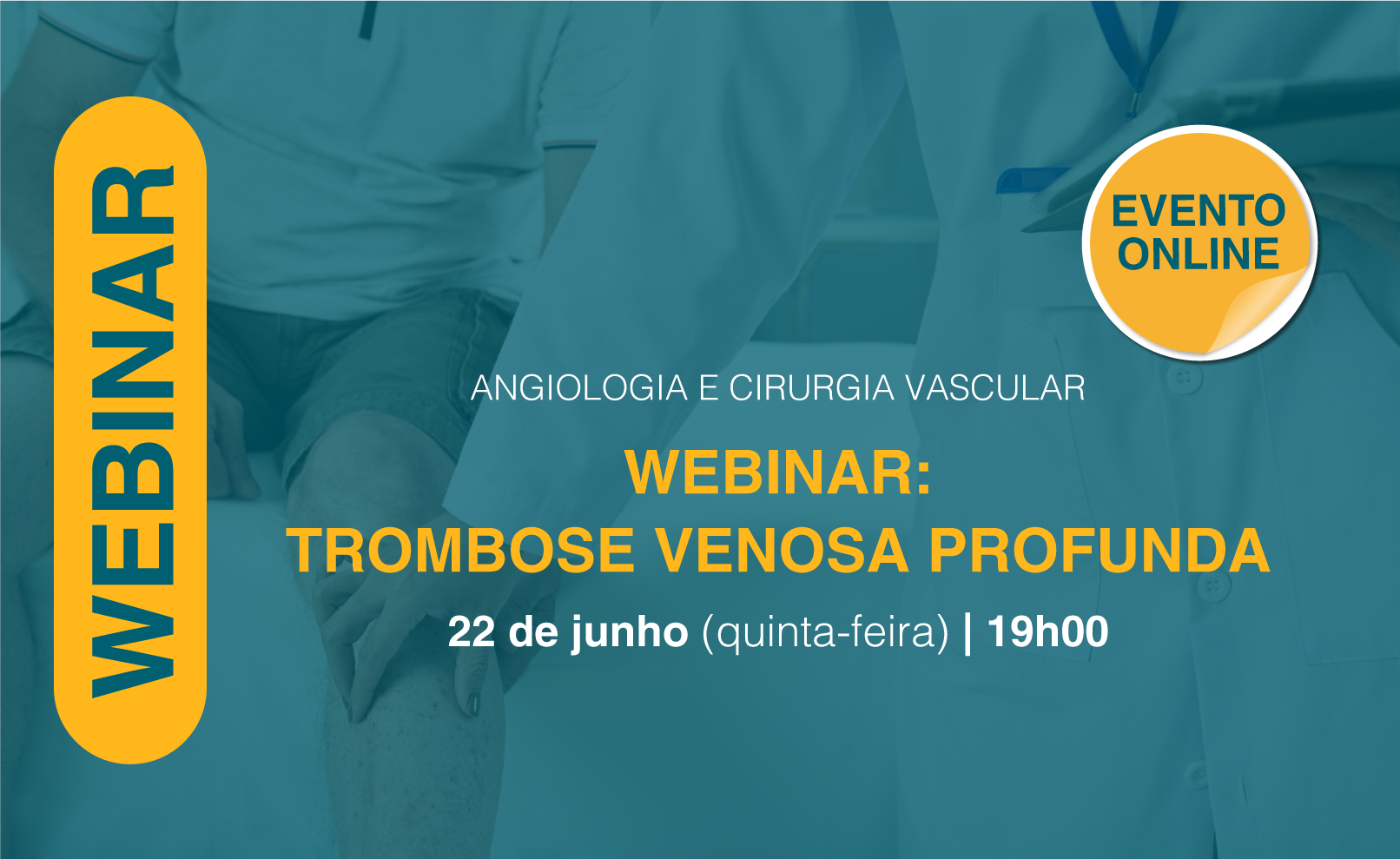 WEBINAR

EVENTO ONLINE

ANGIOLOGIA E CIRURGIA VASCULAR

WEBINAR:
TROMBOSE VENOSA PROFUNDA

22 de junho (quinta-feira) | 19h00